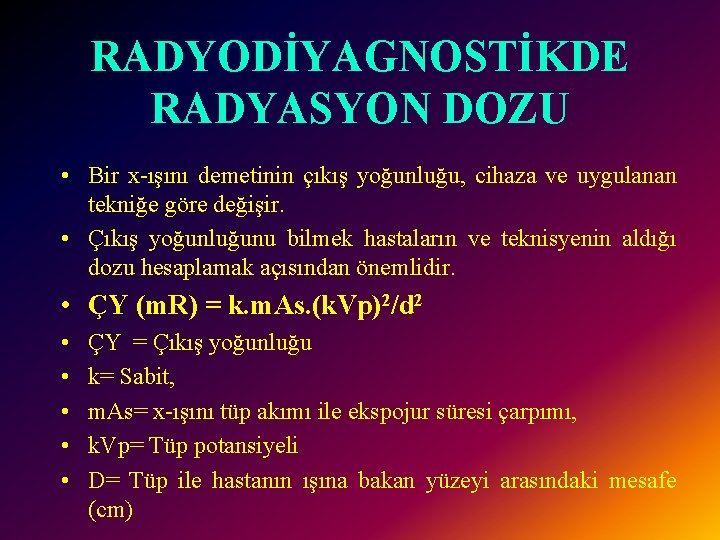 RADYODİYAGNOSTİKDE RADYASYON DOZU

• Bir x-ışını demetinin çıkış yoğunluğu, cihaza ve uygulanan tekniğe göre değişir.
• Çıkış yoğunluğunu bilmek hastaların ve teknisyenin aldığı dozu hesaplamak açısından önemlidir.
• ÇY (mR) = k.mAs.$(kVp)^2/d^2$
• ÇY = Çıkış yoğunluğu
• k= Sabit,
• mAs= x-ışını tüp akımı ile ekspojur süresi çarpımı,
• kVp= Tüp potansiyeli
• D= Tüp ile hastanın ışına bakan yüzeyi arasındaki mesafe (cm)